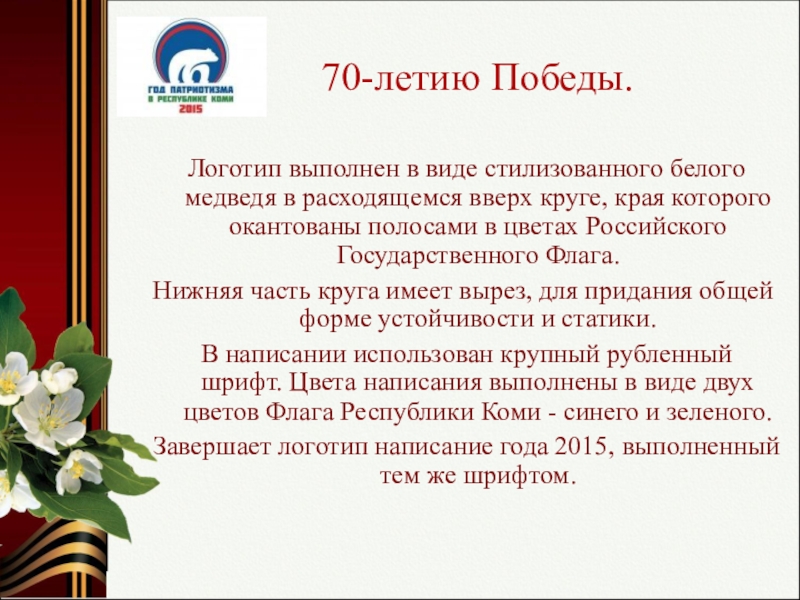 ГОД ПАТРИОТИЗМА В РЕСПУБЛИКЕ КОМИ 2015

70-летию Победы.

Логотип выполнен в виде стилизованного белого медведя в расходящемся вверх круге, края которого окантованы полосами в цветах Российского Государственного Флага.

Нижняя часть круга имеет вырез, для придания общей форме устойчивости и статики.

В написании использован крупный рубленный шрифт. Цвета написания выполнены в виде двух цветов Флага Республики Коми - синего и зеленого.

Завершает логотип написание года 2015, выполненный тем же шрифтом.